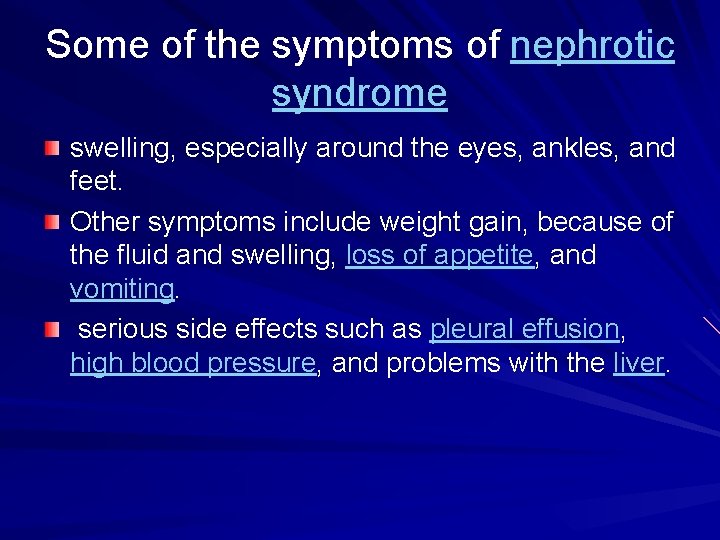 Some of the symptoms of nephrotic syndrome

swelling, especially around the eyes, ankles, and feet.

Other symptoms include weight gain, because of the fluid and swelling, loss of appetite, and vomiting.

serious side effects such as pleural effusion, high blood pressure, and problems with the liver.